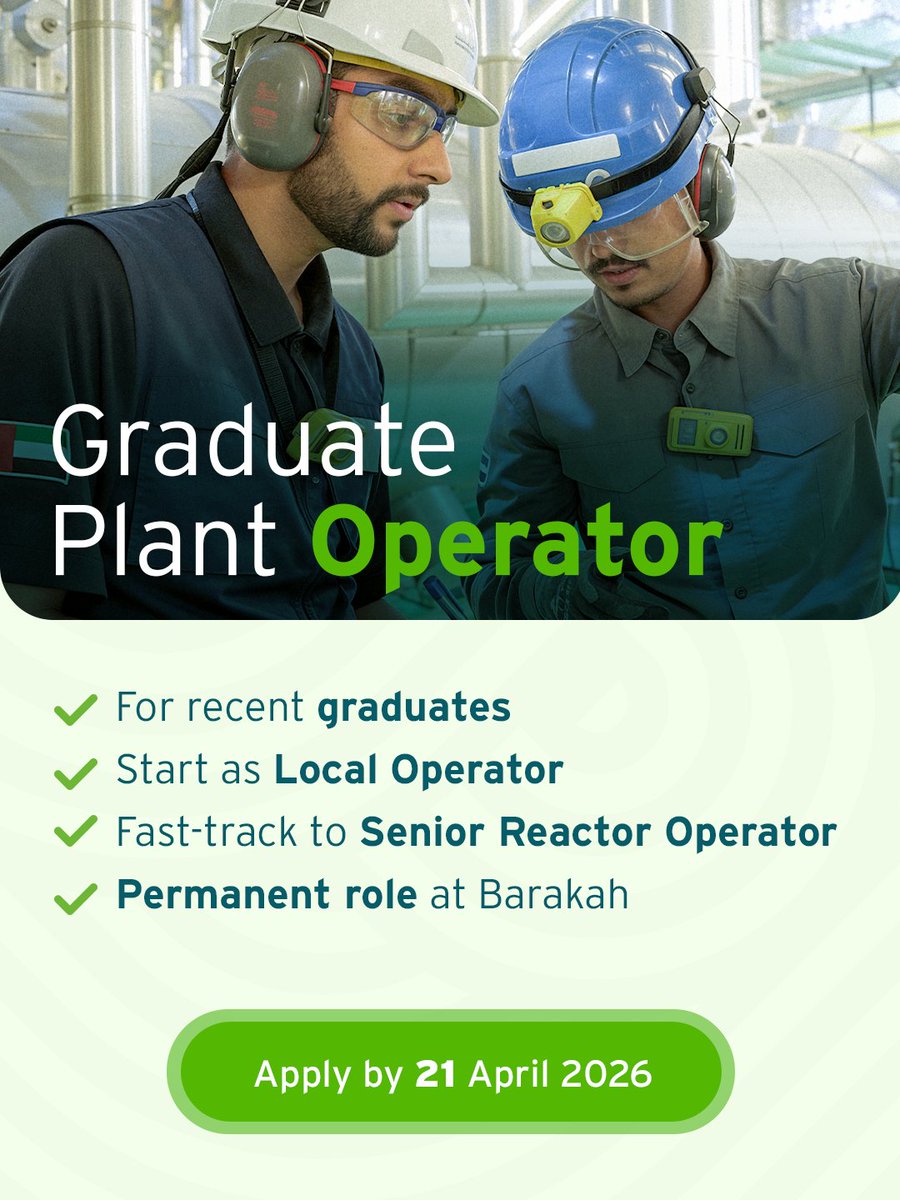 Graduate Plant Operator

For recent graduates
Start as Local Operator
Fast-track to Senior Reactor Operator
Permanent role at Barakah

Apply by 21 April 2026